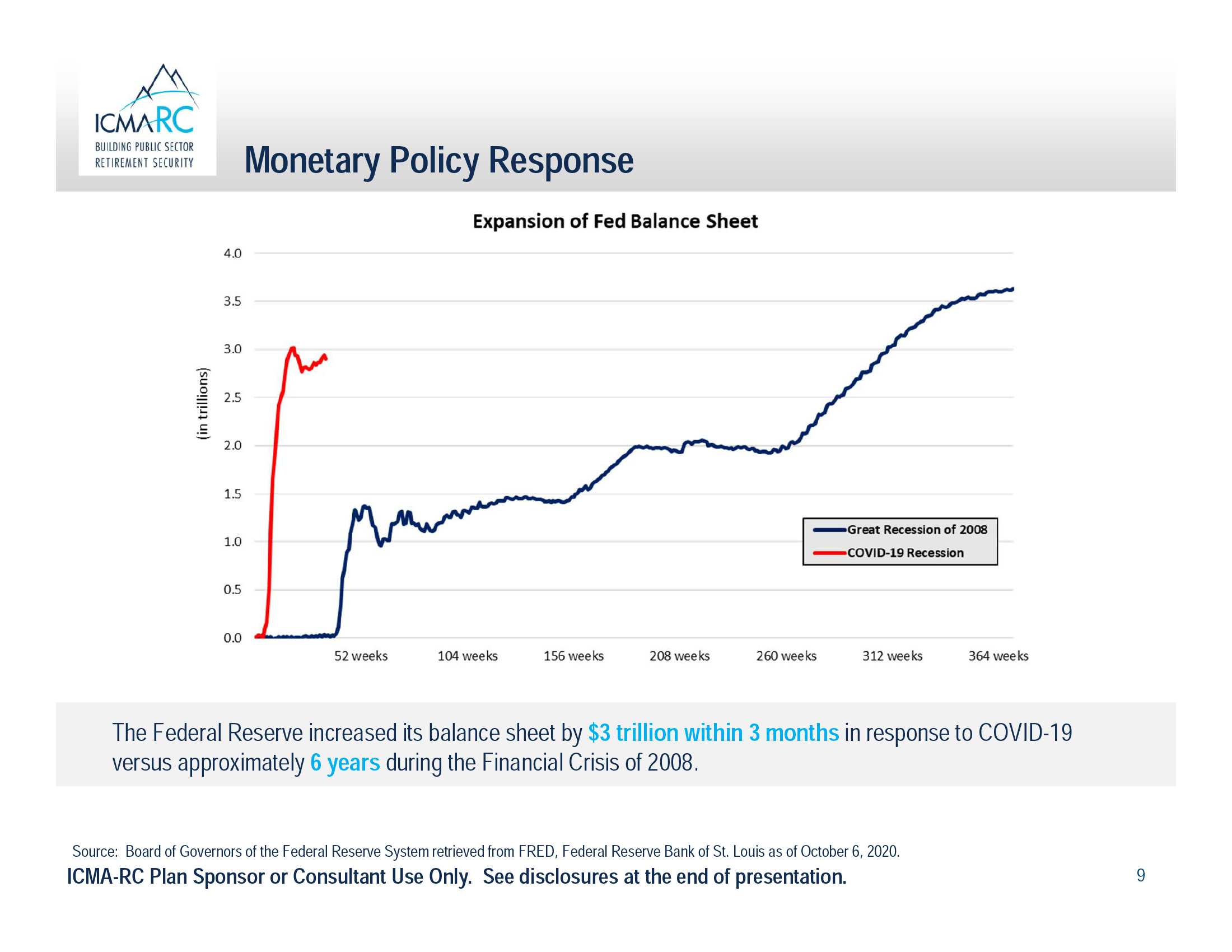 ICMARC
BUILDING PUBLIC SECTOR RETIREMENT SECURITY

Monetary Policy Response

Expansion of Fed Balance Sheet

(in trillions)

4.0
3.5
3.0
2.5
2.0
1.5
1.0
0.5
0.0

52 weeks
104 weeks
156 weeks
208 weeks
260 weeks
312 weeks
364 weeks

Great Recession of 2008
COVID-19 Recession

The Federal Reserve increased its balance sheet by $3 trillion within 3 months in response to COVID-19 versus approximately 6 years during the Financial Crisis of 2008.

Source: Board of Governors of the Federal Reserve System retrieved from FRED, Federal Reserve Bank of St. Louis as of October 6, 2020.

ICMA-RC Plan Sponsor or Consultant Use Only. See disclosures at the end of presentation.

9